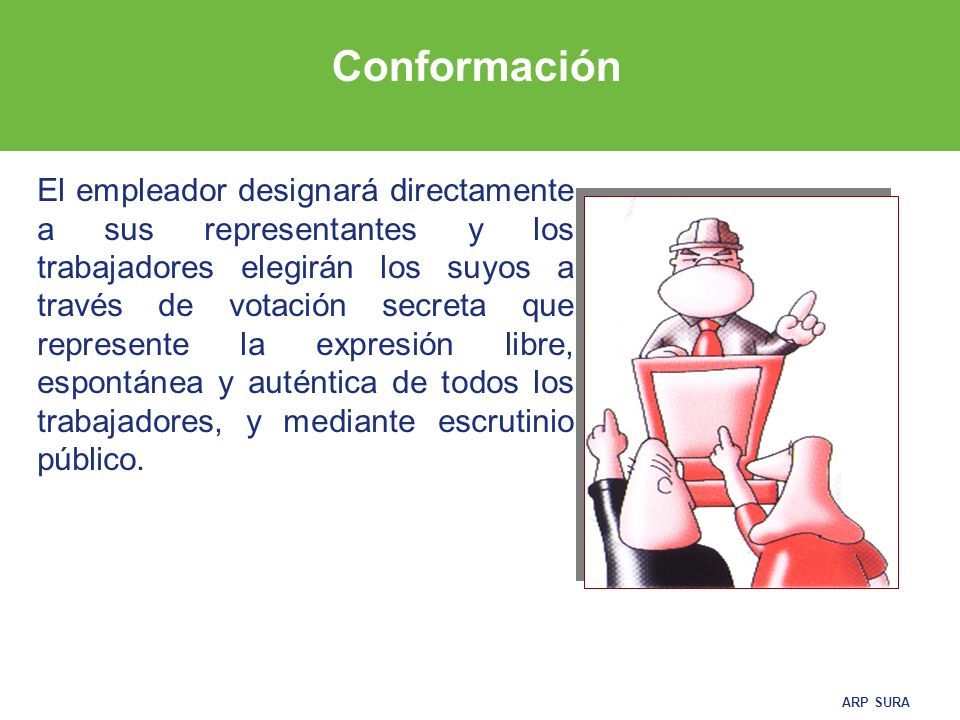 Conformación

El empleador designará directamente a sus representantes y los trabajadores elegirán los suyos a través de votación secreta que represente la expresión libre, espontánea y auténtica de todos los trabajadores, y mediante escrutinio público.

ARP SURA